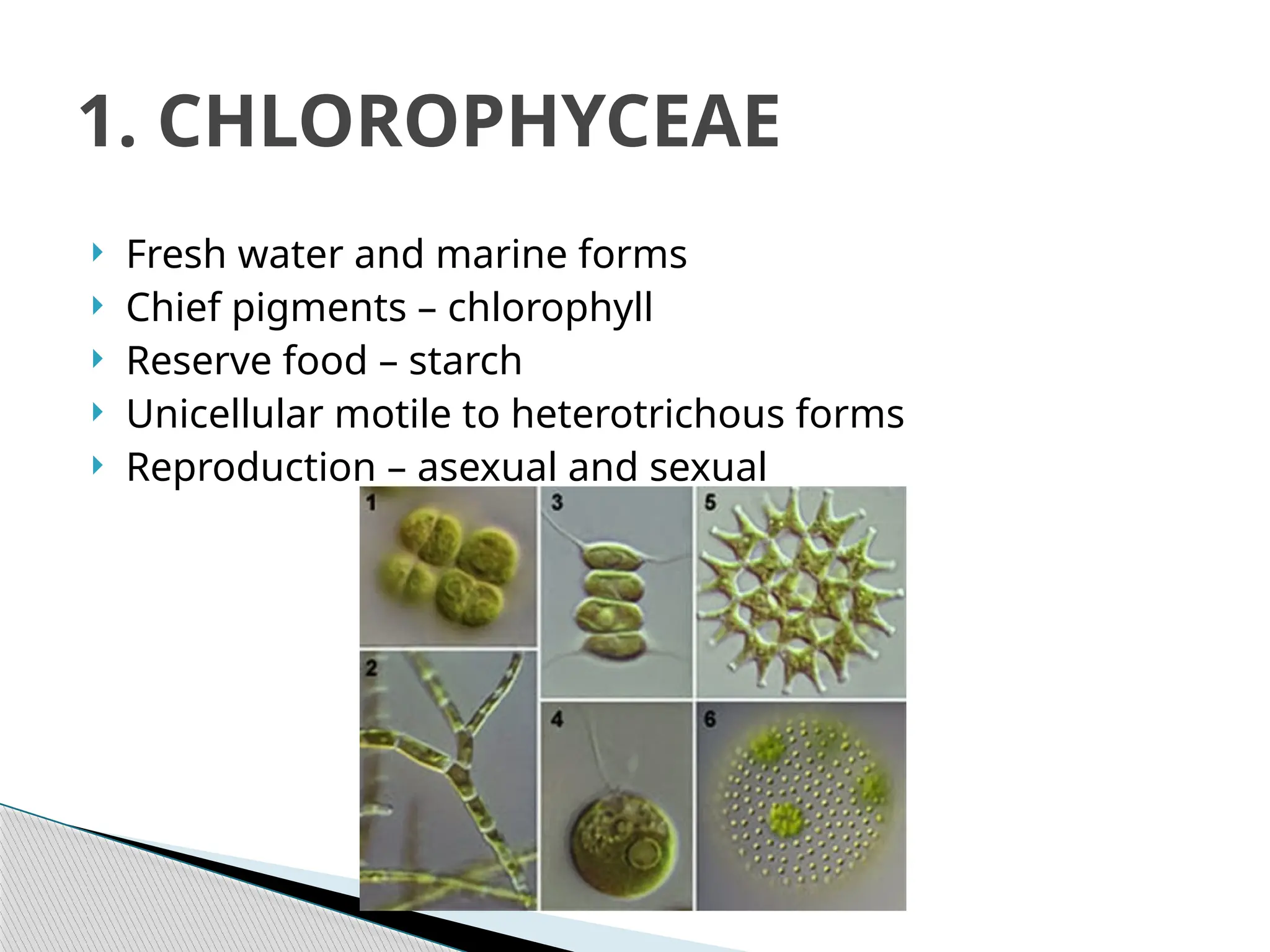 1. CHLOROPHYCEAE

Fresh water and marine forms
Chief pigments – chlorophyll
Reserve food – starch
Unicellular motile to heterotrichous forms
Reproduction – asexual and sexual

1
3
5
2
4
6